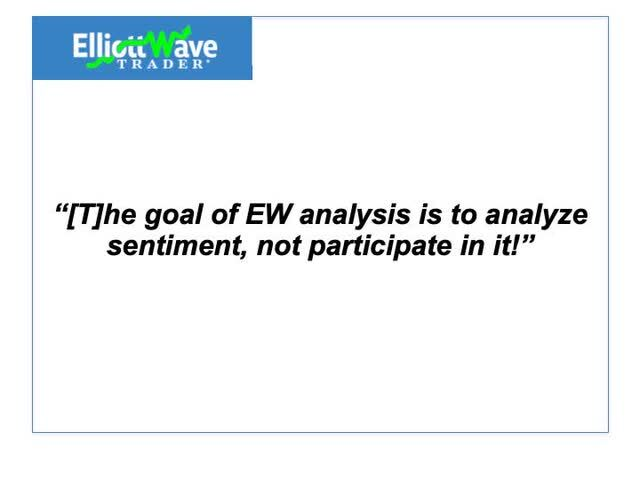 ElliottWave TRADER

“[T]he goal of EW analysis is to analyze sentiment, not participate in it!”